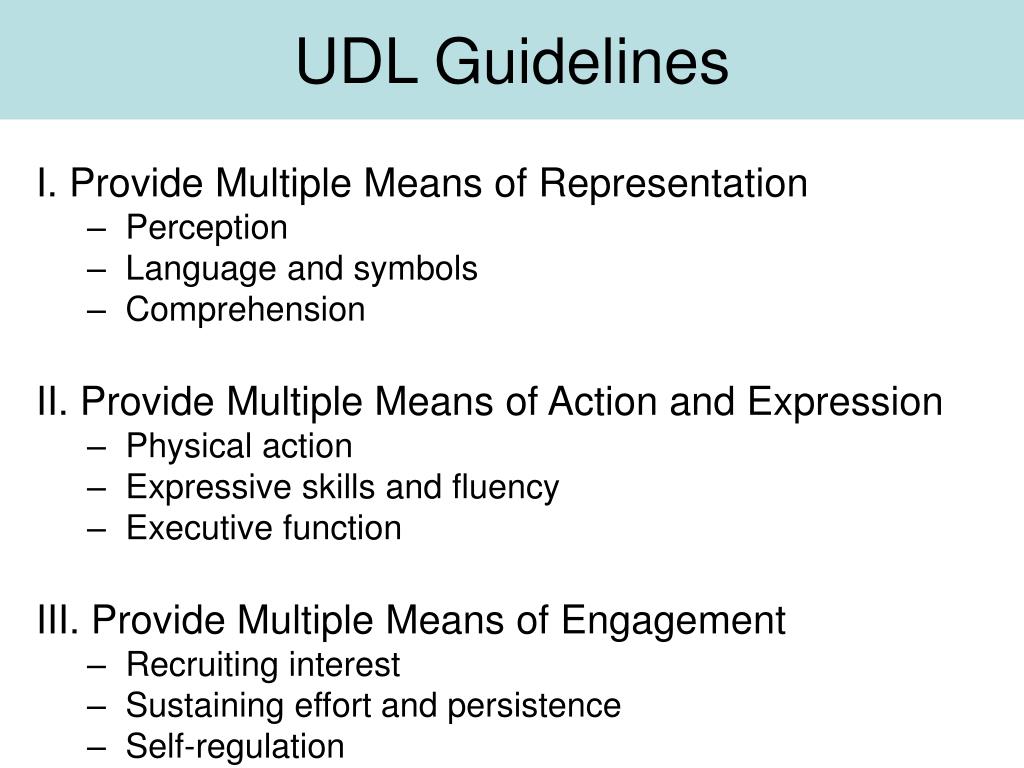 UDL Guidelines

I. Provide Multiple Means of Representation
– Perception
– Language and symbols
– Comprehension

II. Provide Multiple Means of Action and Expression
– Physical action
– Expressive skills and fluency
– Executive function

III. Provide Multiple Means of Engagement
– Recruiting interest
– Sustaining effort and persistence
– Self-regulation